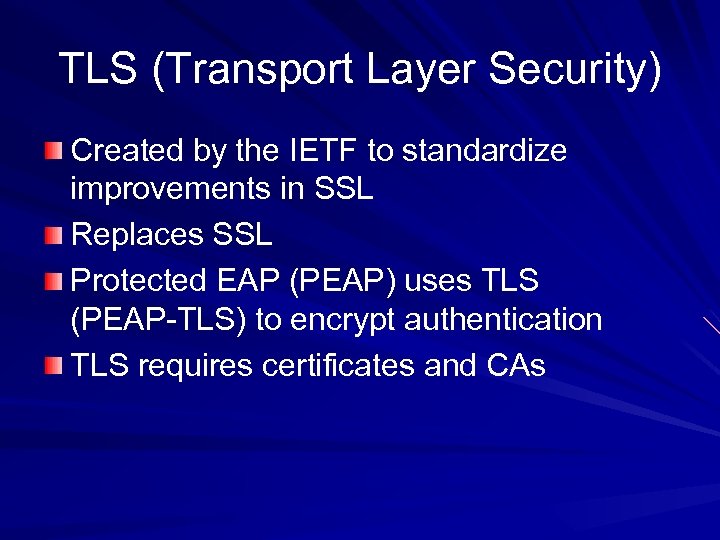 TLS (Transport Layer Security)

Created by the IETF to standardize improvements in SSL

Replaces SSL

Protected EAP (PEAP) uses TLS (PEAP-TLS) to encrypt authentication

TLS requires certificates and CAs